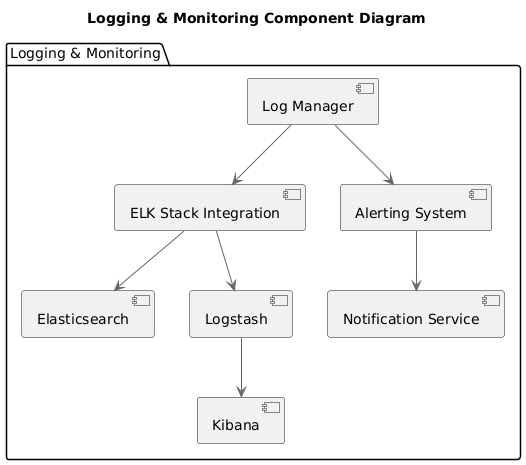 Logging & Monitoring Component Diagram

Logging & Monitoring

Log Manager

ELK Stack Integration

Alerting System

Elasticsearch

Logstash

Notification Service

Kibana